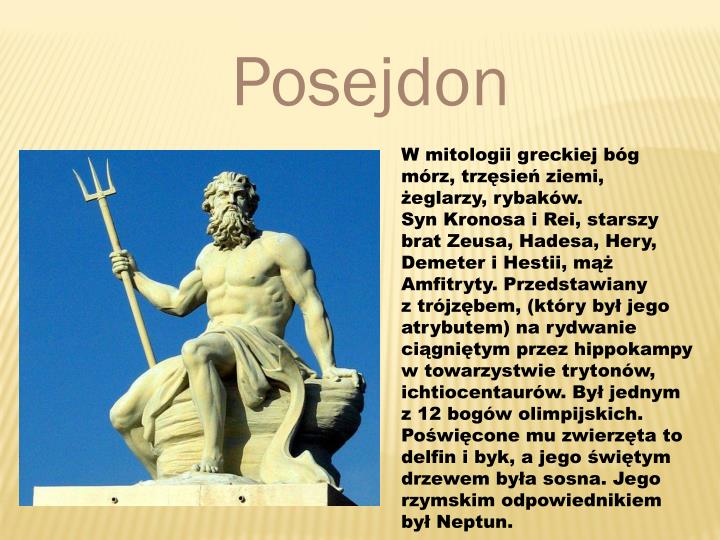 Posejdon

W mitologii greckiej bóg mórz, trzęsień ziemi, żeglarzy, rybaków.
Syn Kronosa i Rei, starszy brat Zeusa, Hadesa, Hery, Demeter i Hestii, mąż Amfitryty. Przedstawiany z trójzębem, (który był jego atrybutem) na rydwanie ciągniętym przez hippokampy w towarzystwie trytonów, ichtiocentaurów. Był jednym z 12 bogów olimpijskich. Poświęcone mu zwierzęta to delfin i byk, a jego świętym drzewem była sosna. Jego rzymskim odpowiednikiem był Neptun.